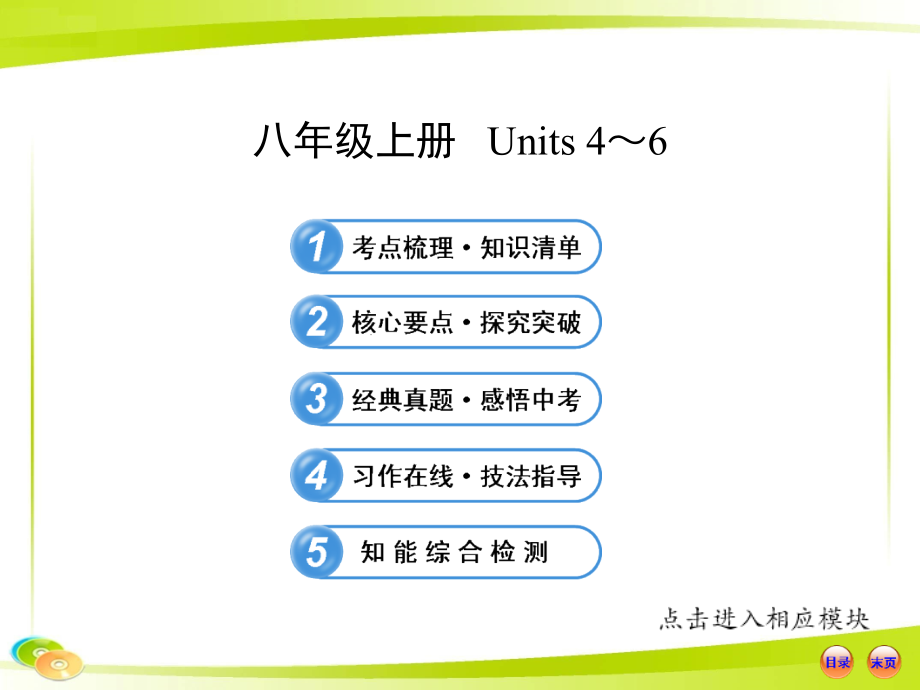 八年级上册 Units 4～6

1 考点梳理·知识清单

2 核心要点·探究突破

3 经典真题·感悟中考

4 习作在线·技法指导

5 知能综合检测

点击进入相应模块

目录 末页